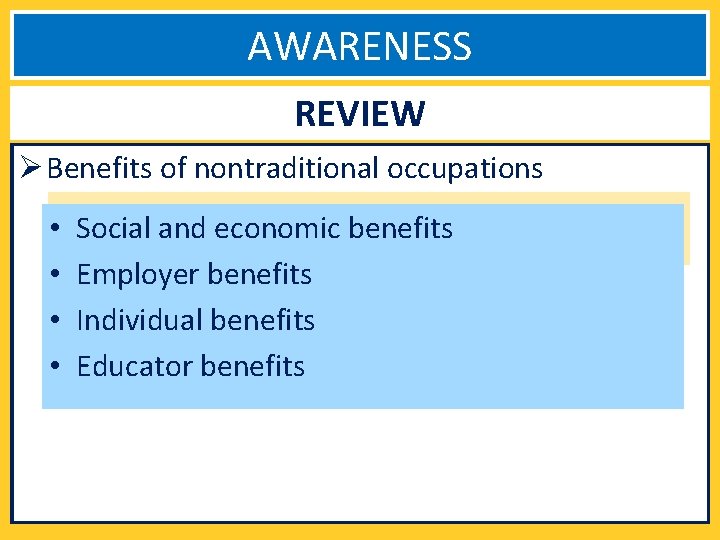 AWARENESS

REVIEW

➢ Benefits of nontraditional occupations

• Social and economic benefits
• Employer benefits
• Individual benefits
• Educator benefits